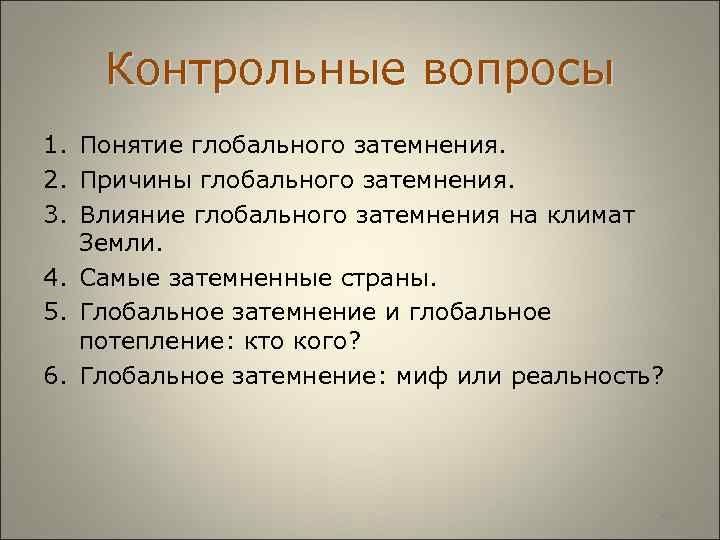 Контрольные вопросы

1. Понятие глобального затемнения.
2. Причины глобального затемнения.
3. Влияние глобального затемнения на климат Земли.
4. Самые затемненные страны.
5. Глобальное затемнение и глобальное потепление: кто кого?
6. Глобальное затемнение: миф или реальность?